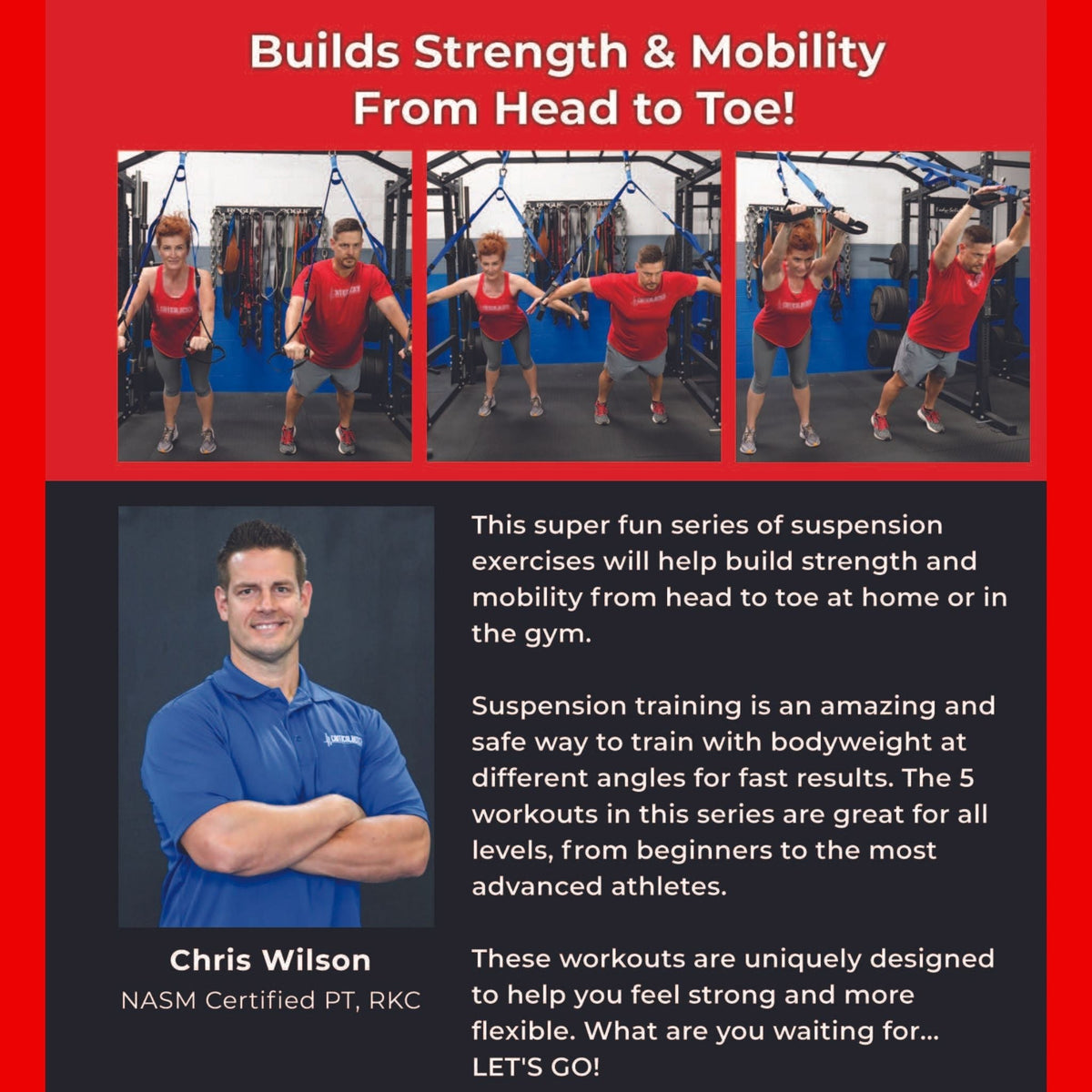 Builds Strength & Mobility From Head to Toe!

Chris Wilson
NASM Certified PT, RKC

This super fun series of suspension exercises will help build strength and mobility from head to toe at home or in the gym.

Suspension training is an amazing and safe way to train with bodyweight at different angles for fast results. The 5 workouts in this series are great for all levels, from beginners to the most advanced athletes.

These workouts are uniquely designed to help you feel strong and more flexible. What are you waiting for... LET'S GO!